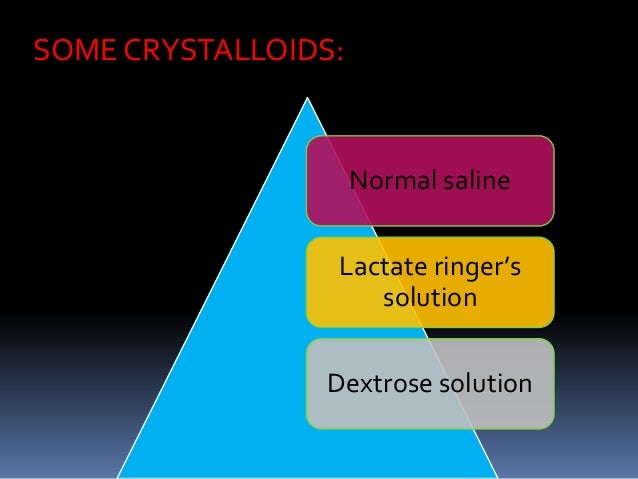 SOME CRYSTALLOIDS:

Normal saline

Lactate ringer's solution

Dextrose solution